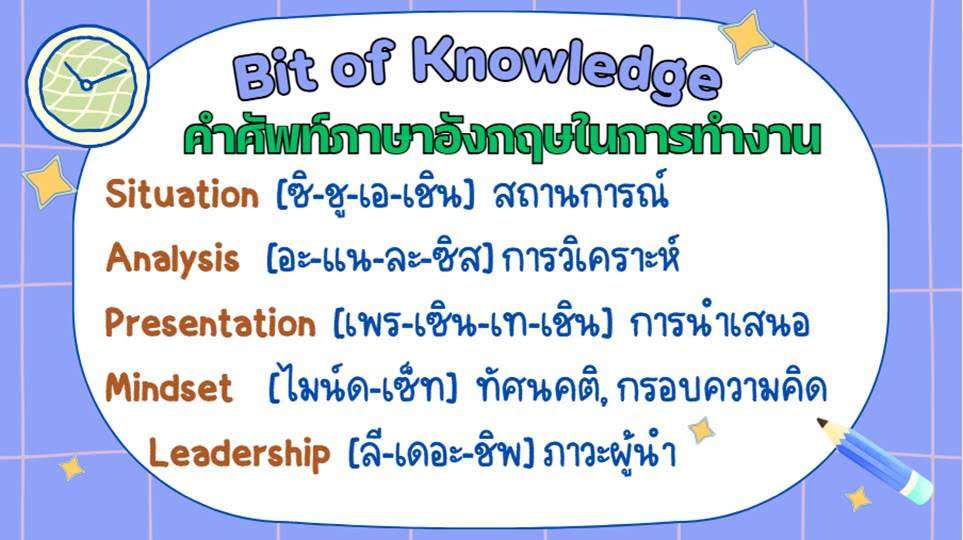 Bit of Knowledge
คำศัพท์ภาษาอังกฤษในการทำงาน

Situation [ซิ-ชู-เอ-เชิน] สถานการณ์

Analysis [อะ-แน-ละ-ซิส] การวิเคราะห์

Presentation [เพร-เซิน-เท-เชิน] การนำเสนอ

Mindset [ไมน์ด-เซ็ท] ทัศนคติ, กรอบความคิด

Leadership [ลี-เดอะ-ชิพ] ภาวะผู้นำ